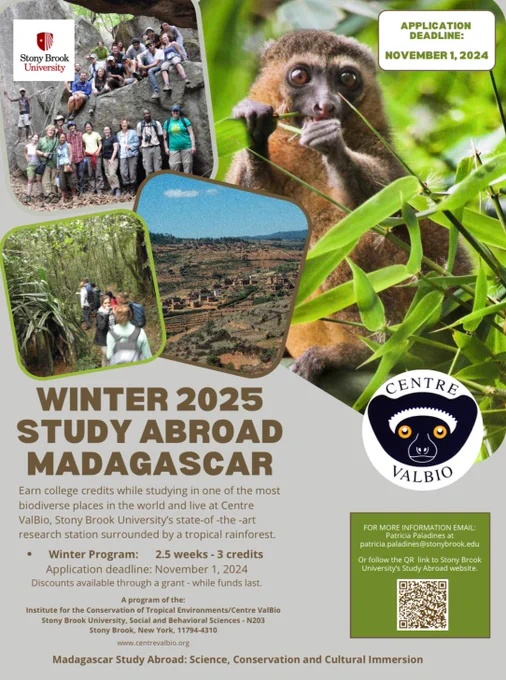 Stony Brook University

APPLICATION DEADLINE:
NOVEMBER 1, 2024

CENTRE VALBIO

WINTER 2025
STUDY ABROAD
MADAGASCAR

Earn college credits while studying in one of the most biodiverse places in the world and live at Centre ValBio, Stony Brook University's state-of -the -art research station surrounded by a tropical rainforest.

• Winter Program: 2.5 weeks - 3 credits
Application deadline: November 1, 2024
Discounts available through a grant - while funds last.

A program of the:
Institute for the Conservation of Tropical Environments/Centre ValBio
Stony Brook University, Social and Behavioral Sciences - N203
Stony Brook, New York, 11794-4310

www.centrevalbio.org

FOR MORE INFORMATION EMAIL:
Patricia Paladines at
patricia.paladines@stonybrook.edu

Or follow the QR link to Stony Brook University's Study Abroad website.

Madagascar Study Abroad: Science, Conservation and Cultural Immersion